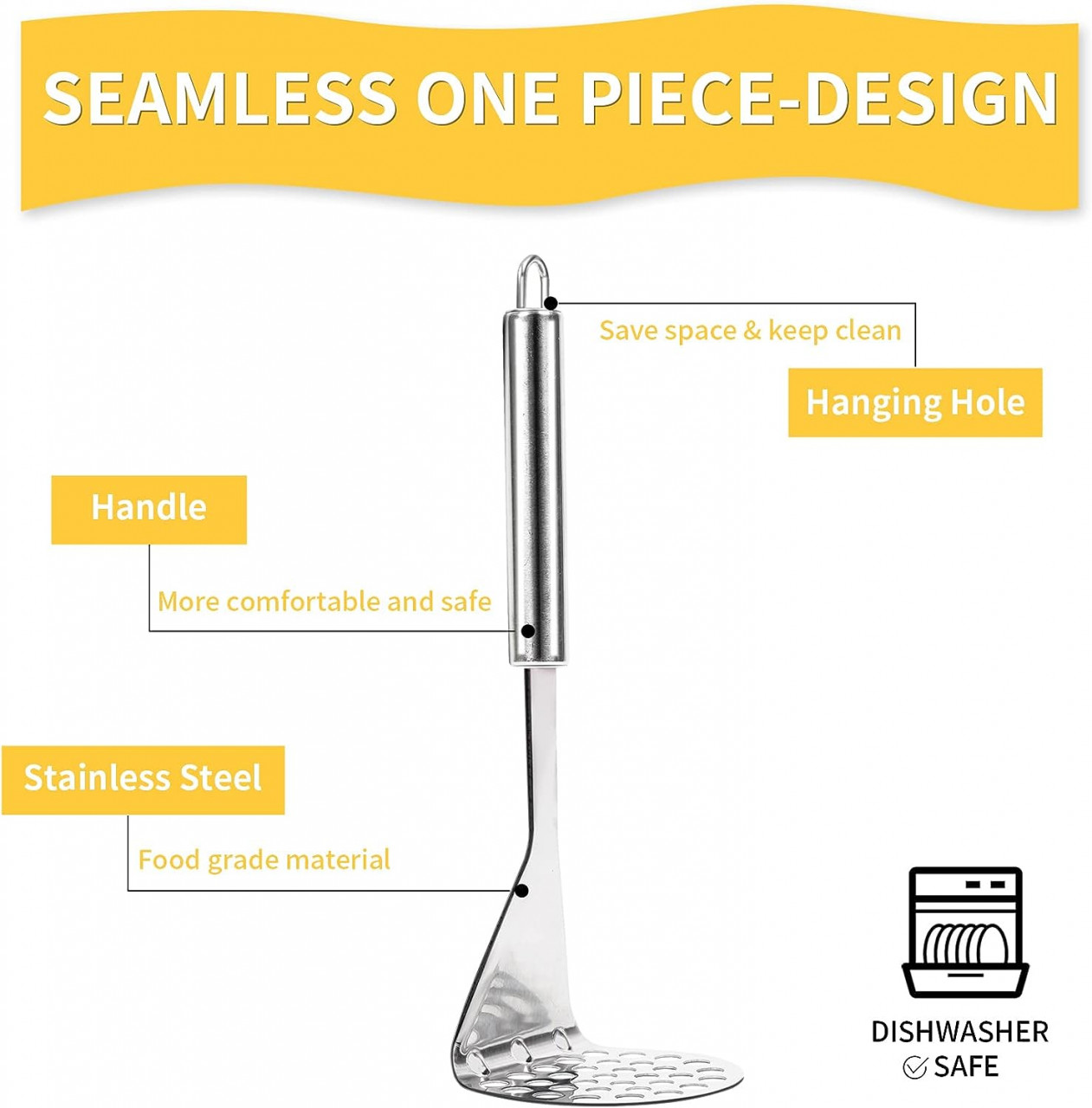 SEAMLESS ONE PIECE-DESIGN

Save space & keep clean

Hanging Hole

Handle

More comfortable and safe

Stainless Steel

Food grade material

DISHWASHER
SAFE